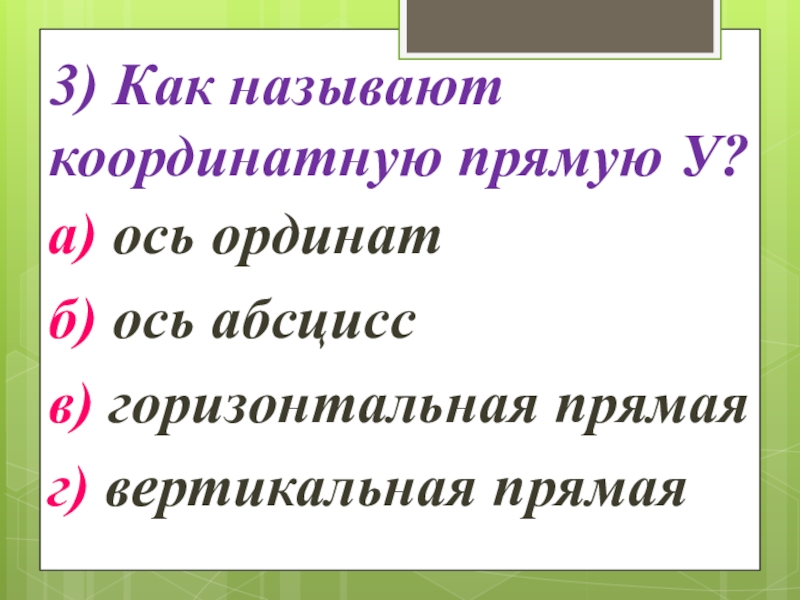 3) Как называют координатную прямую У?

а) ось ординат

б) ось абсцисс

в) горизонтальная прямая

г) вертикальная прямая